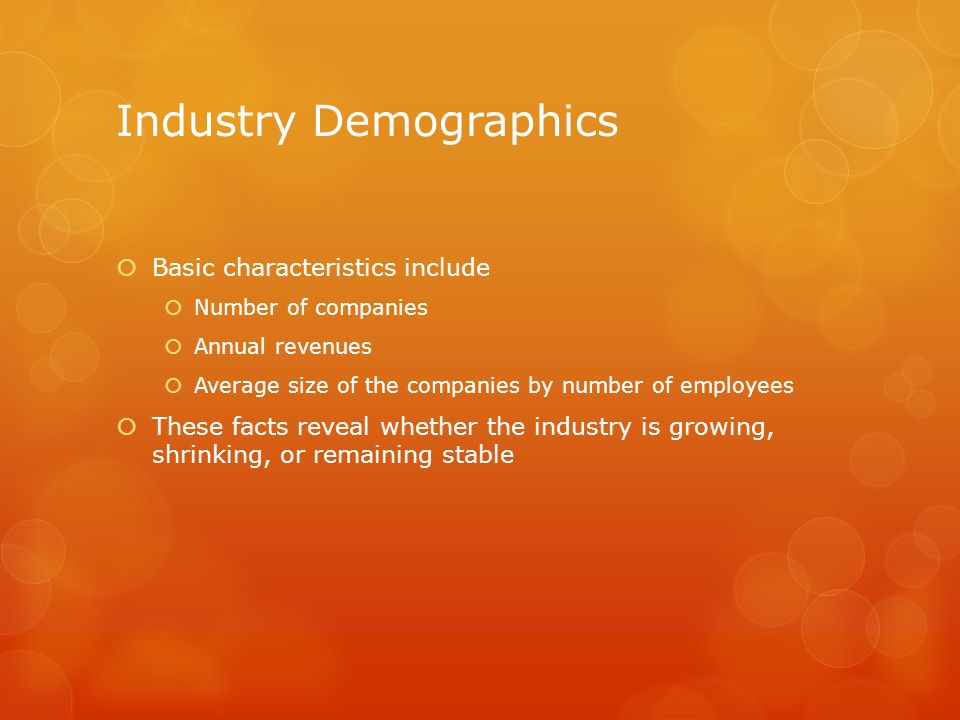 Industry Demographics

Basic characteristics include
Number of companies
Annual revenues
Average size of the companies by number of employees

These facts reveal whether the industry is growing, shrinking, or remaining stable